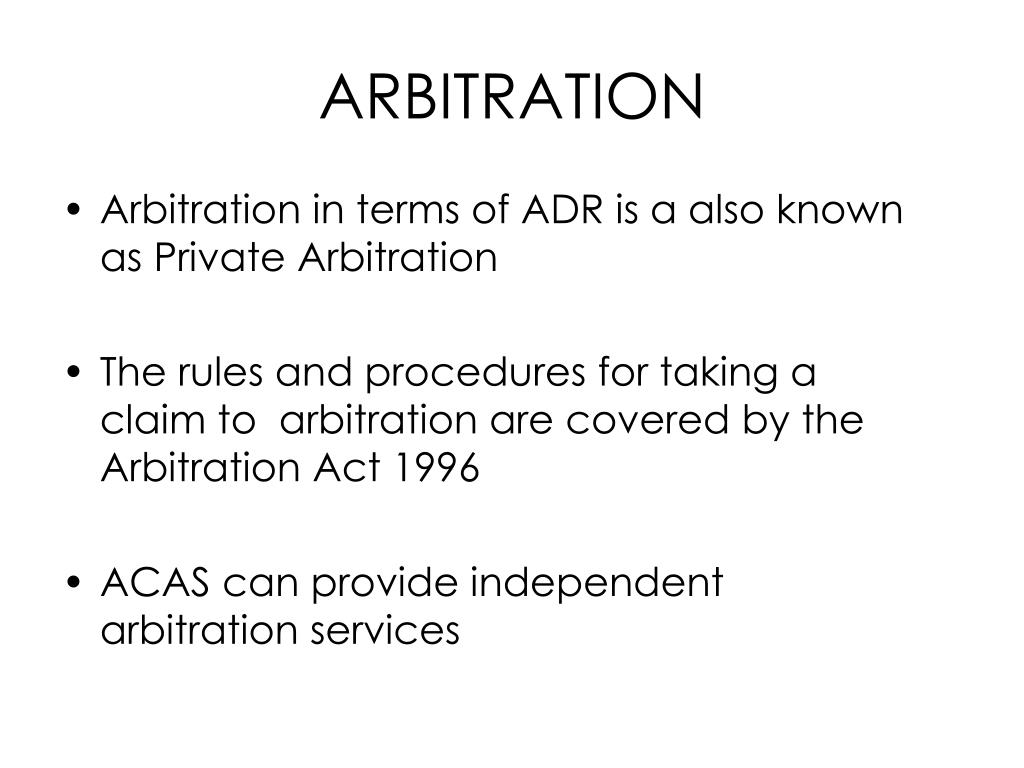 ARBITRATION

• Arbitration in terms of ADR is a also known as Private Arbitration

• The rules and procedures for taking a claim to arbitration are covered by the Arbitration Act 1996

• ACAS can provide independent arbitration services